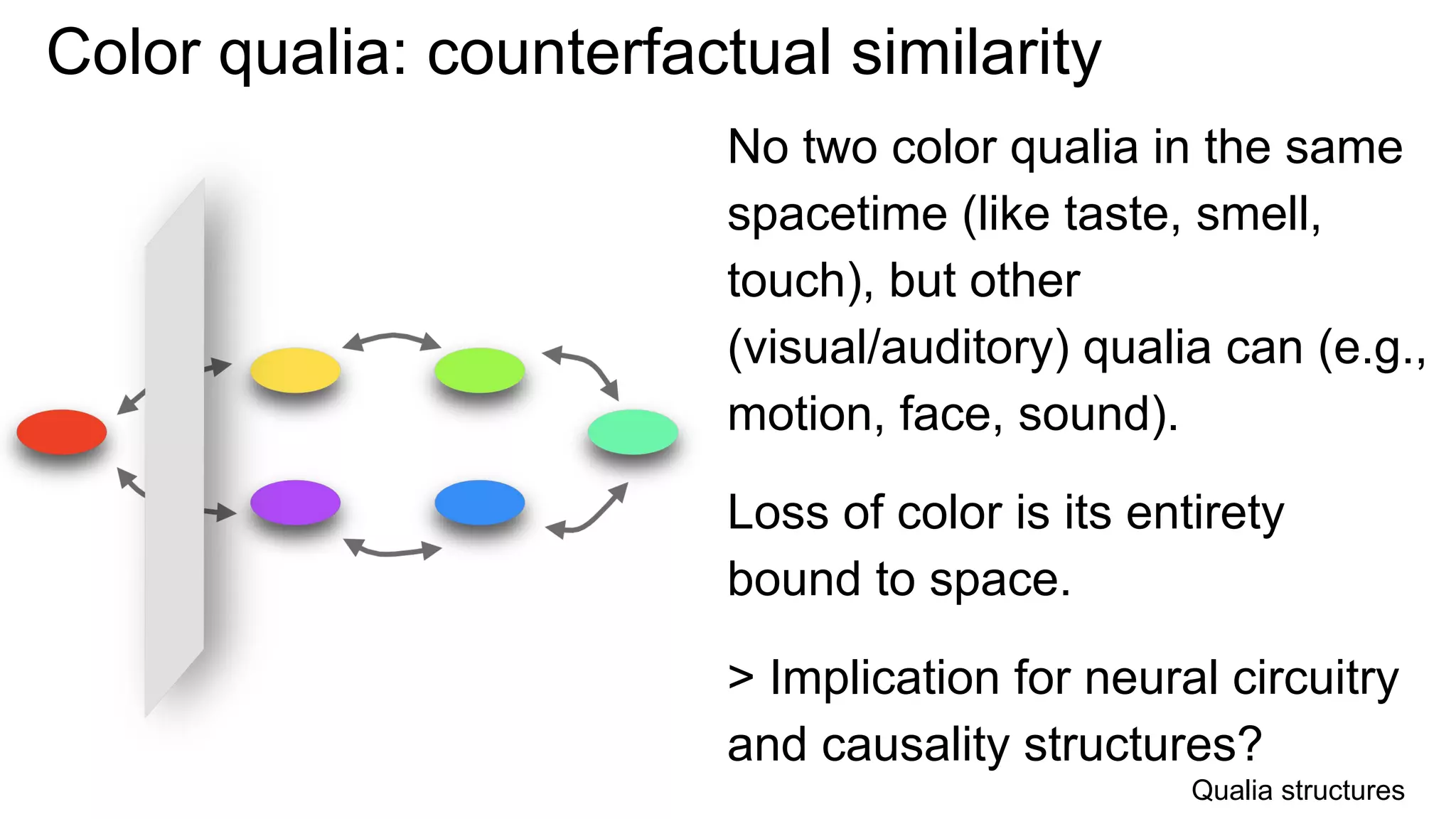 Color qualia: counterfactual similarity

No two color qualia in the same spacetime (like taste, smell, touch), but other (visual/auditory) qualia can (e.g., motion, face, sound).

Loss of color is its entirety bound to space.

> Implication for neural circuitry and causality structures?

Qualia structures